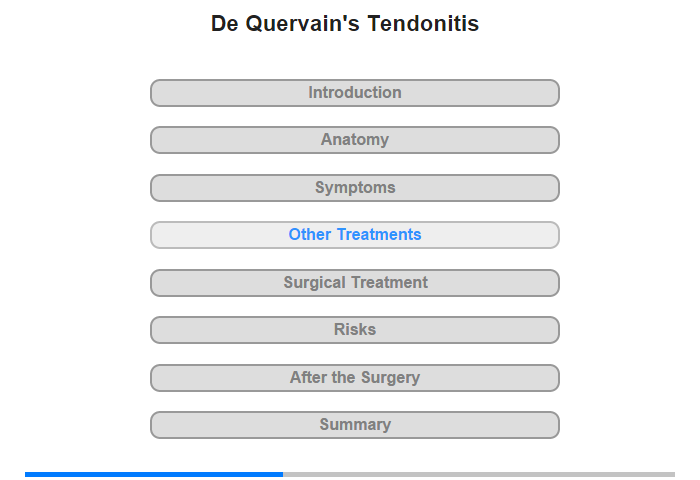 De Quervain's Tendonitis

Introduction

Anatomy

Symptoms

Other Treatments

Surgical Treatment

Risks

After the Surgery

Summary